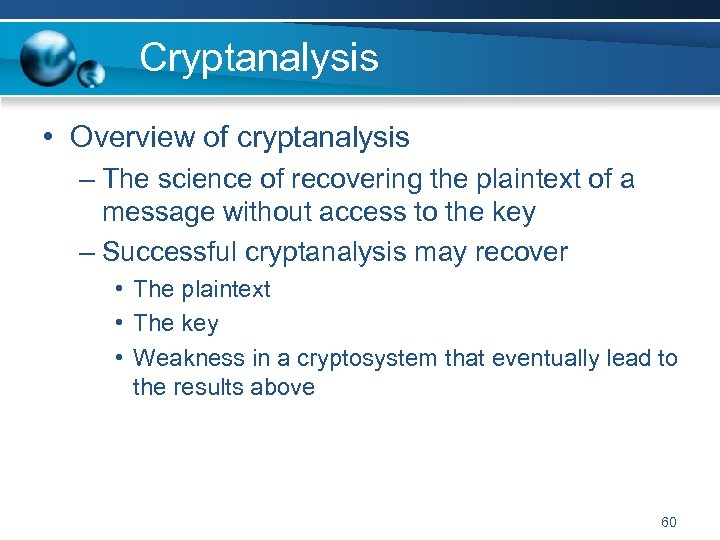 Cryptanalysis

• Overview of cryptanalysis
– The science of recovering the plaintext of a message without access to the key
– Successful cryptanalysis may recover
• The plaintext
• The key
• Weakness in a cryptosystem that eventually lead to the results above

60